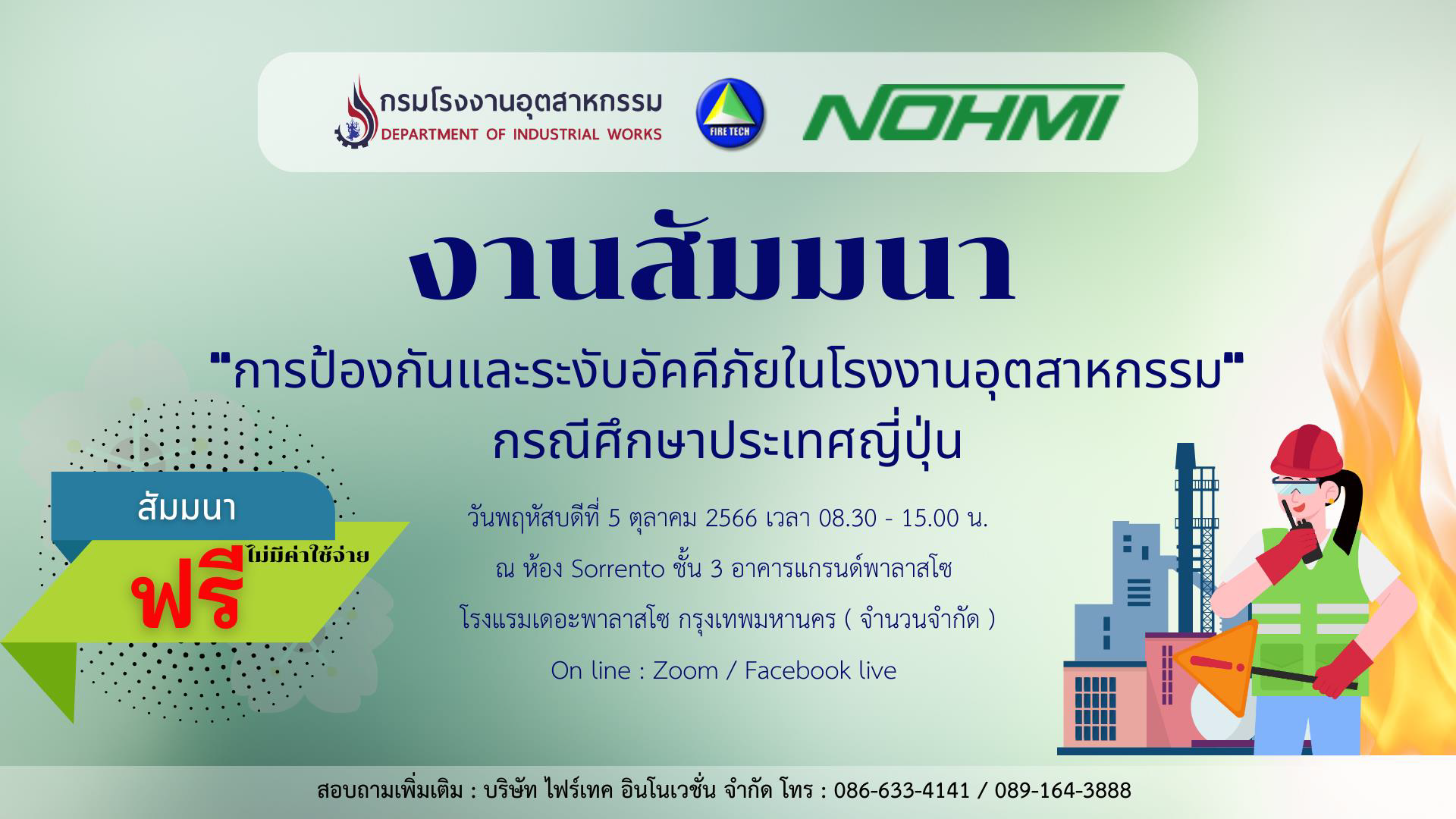 กรมโรงงานอุตสาหกรรม
DEPARTMENT OF INDUSTRIAL WORKS

FIRE TECH

NOHMI

งานสัมมนา

"การป้องกันและระงับอัคคีภัยในโรงงานอุตสาหกรรม"
กรณีศึกษาประเทศญี่ปุ่น

สัมมนา
ฟรี
ไม่มีค่าใช้จ่าย

วันพฤหัสบดีที่ 5 ตุลาคม 2566 เวลา 08.30 - 15.00 น.

ณ ห้อง Sorrento ชั้น 3 อาคารแกรนด์พาลาสโซ

โรงแรมเดอะพาลาสโซ กรุงเทพมหานคร ( จำนวนจำกัด )

On line : Zoom / Facebook live

สอบถามเพิ่มเติม : บริษัท ไฟร์เทค อินโนเวชั่น จำกัด โทร : 086-633-4141 / 089-164-3888